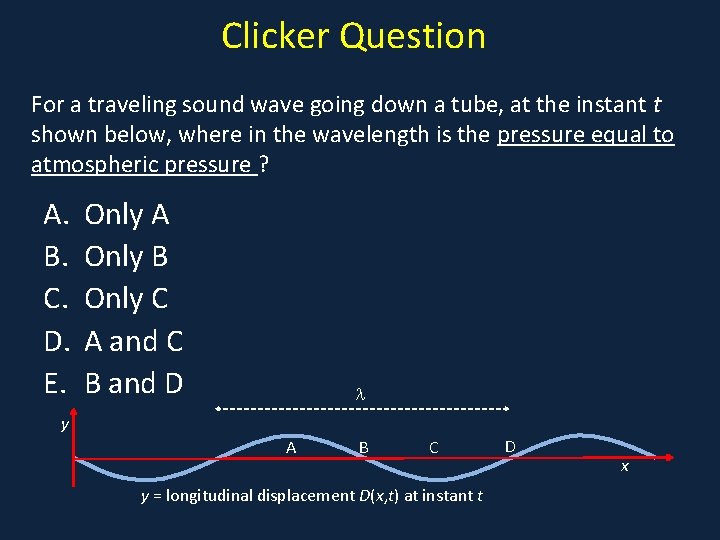 Clicker Question

For a traveling sound wave going down a tube, at the instant $t$ shown below, where in the wavelength is the pressure equal to atmospheric pressure ?

A. Only A
B. Only B
C. Only C
D. A and C
E. B and D

$\lambda$

y

A B C D

x

$y$ = longitudinal displacement $D(x,t)$ at instant $t$